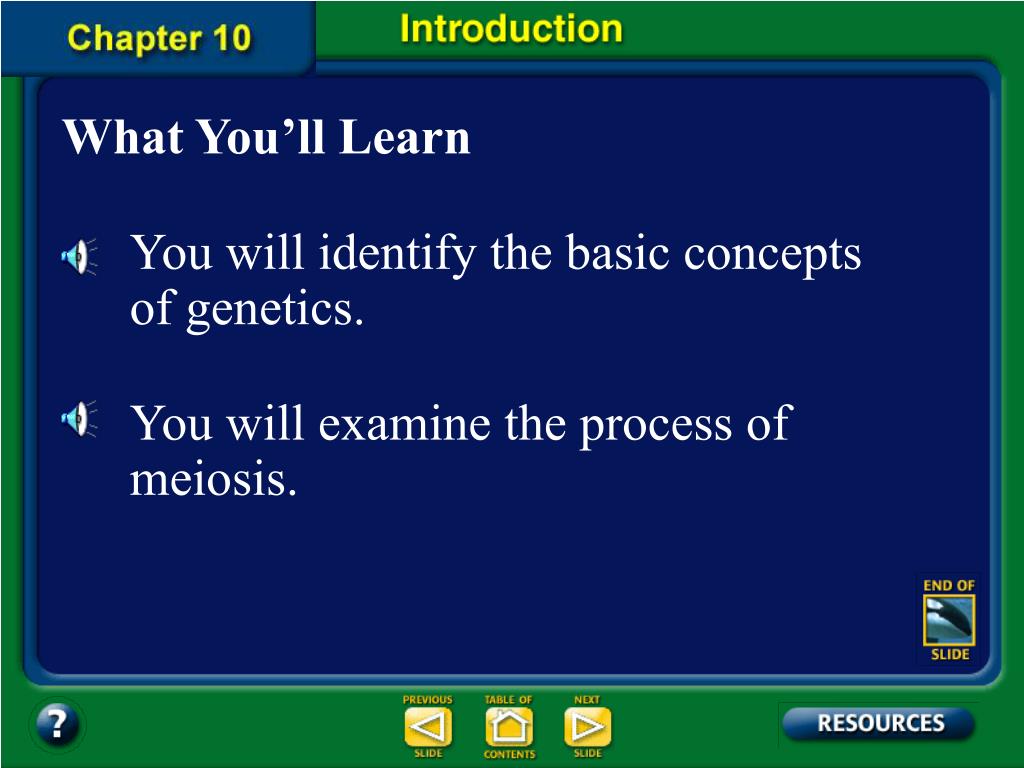 Chapter 10

Introduction

What You’ll Learn

You will identify the basic concepts of genetics.

You will examine the process of meiosis.

END OF SLIDE

?

PREVIOUS SLIDE

TABLE OF CONTENTS

NEXT SLIDE

RESOURCES